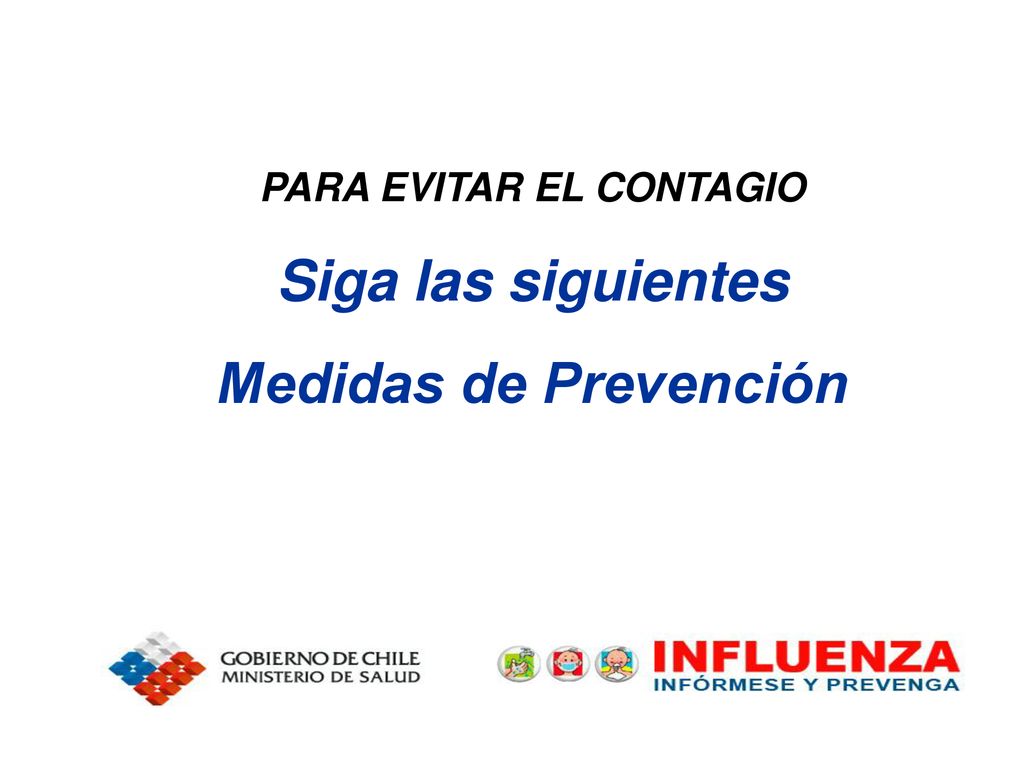 PARA EVITAR EL CONTAGIO

Siga las siguientes

Medidas de Prevención

GOBIERNO DE CHILE
MINISTERIO DE SALUD

INFLUENZA
INFÓRMESE Y PREVENGA